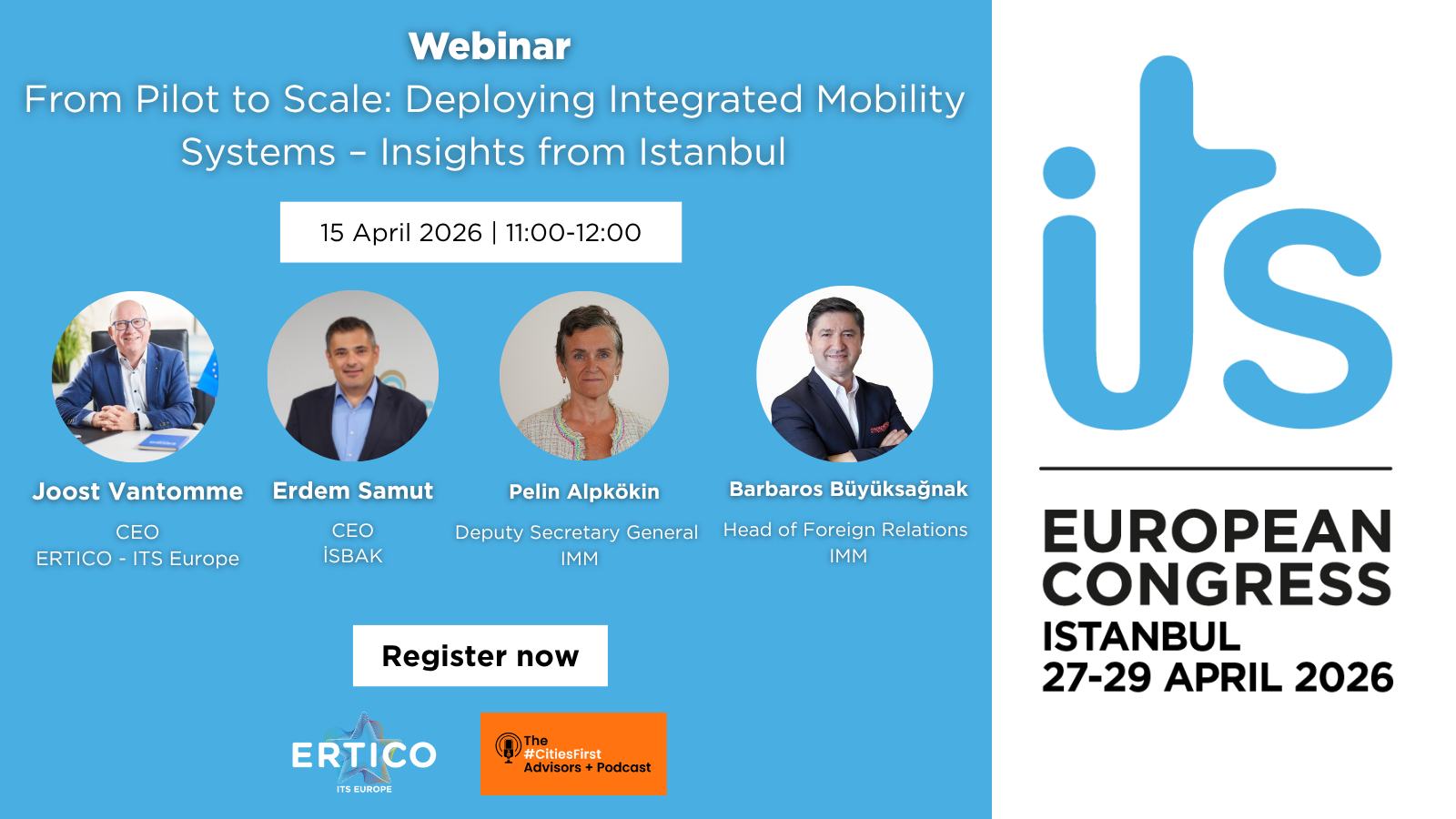 Webinar

From Pilot to Scale: Deploying Integrated Mobility Systems – Insights from Istanbul

15 April 2026 | 11:00-12:00

Joost Vantomme
CEO
ERTICO - ITS Europe

Erdem Samut
CEO
İSBAK

Pelin Alpkökin
Deputy Secretary General
IMM

Barbaros Büyüksağnak
Head of Foreign Relations
IMM

Register now

ERTICO
ITS EUROPE

The #CitiesFirst Advisors + Podcast

its

EUROPEAN CONGRESS
ISTANBUL
27-29 APRIL 2026